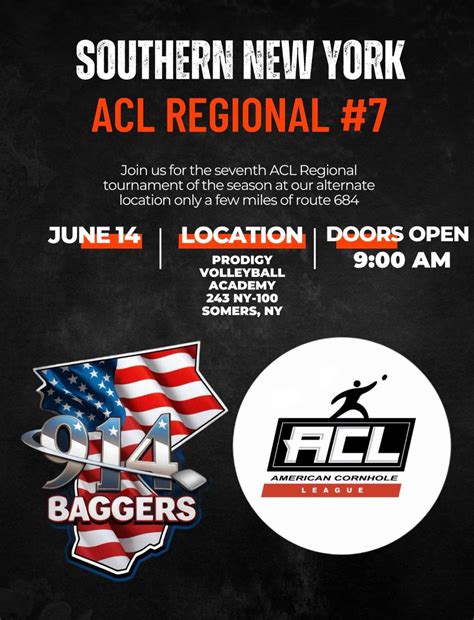 SOUTHERN NEW YORK
ACL REGIONAL #7

Join us for the seventh ACL Regional tournament of the season at our alternate location only a few miles of route 684

JUNE 14

LOCATION
PRODIGY VOLLEYBALL ACADEMY
243 NY-100
SOMERS, NY

DOORS OPEN
9:00 AM

914
BAGGERS

ACL
AMERICAN CORNHOLE
LEAGUE